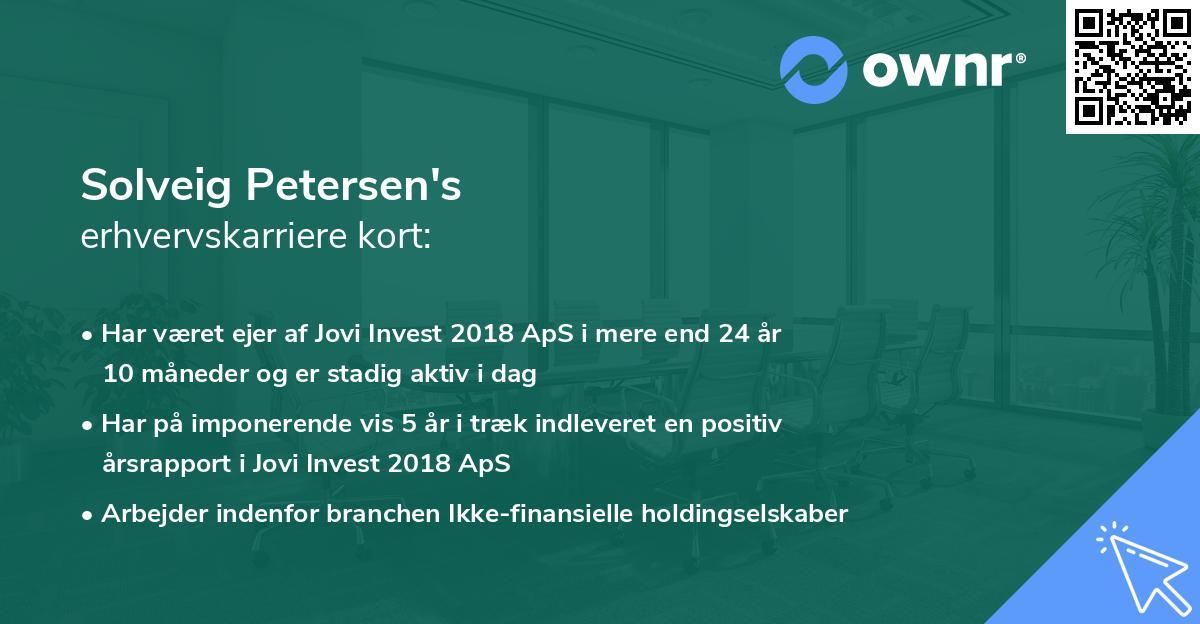 ownr®

Solveig Petersen's
erhvervskarriere kort:

• Har været ejer af Jovi Invest 2018 ApS i mere end 24 år 10 måneder og er stadig aktiv i dag

• Har på imponerende vis 5 år i træk indleveret en positiv årsrapport i Jovi Invest 2018 ApS

• Arbejder indenfor branchen Ikke-finansielle holdingselskaber